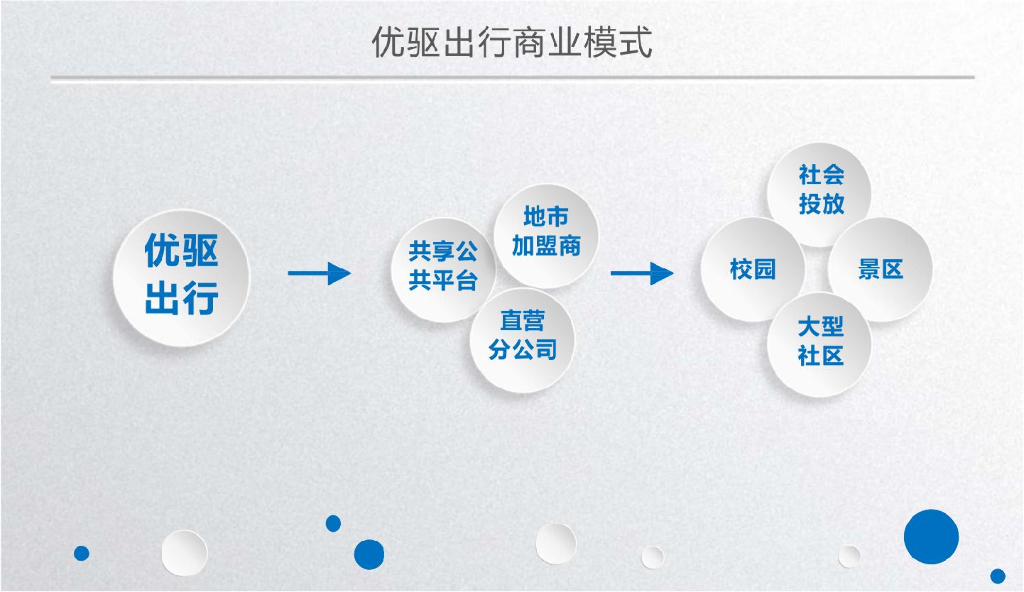 优驱出行商业模式

优驱出行

共享公共平台

地市加盟商

直营分公司

社会投放

校园

景区

大型社区